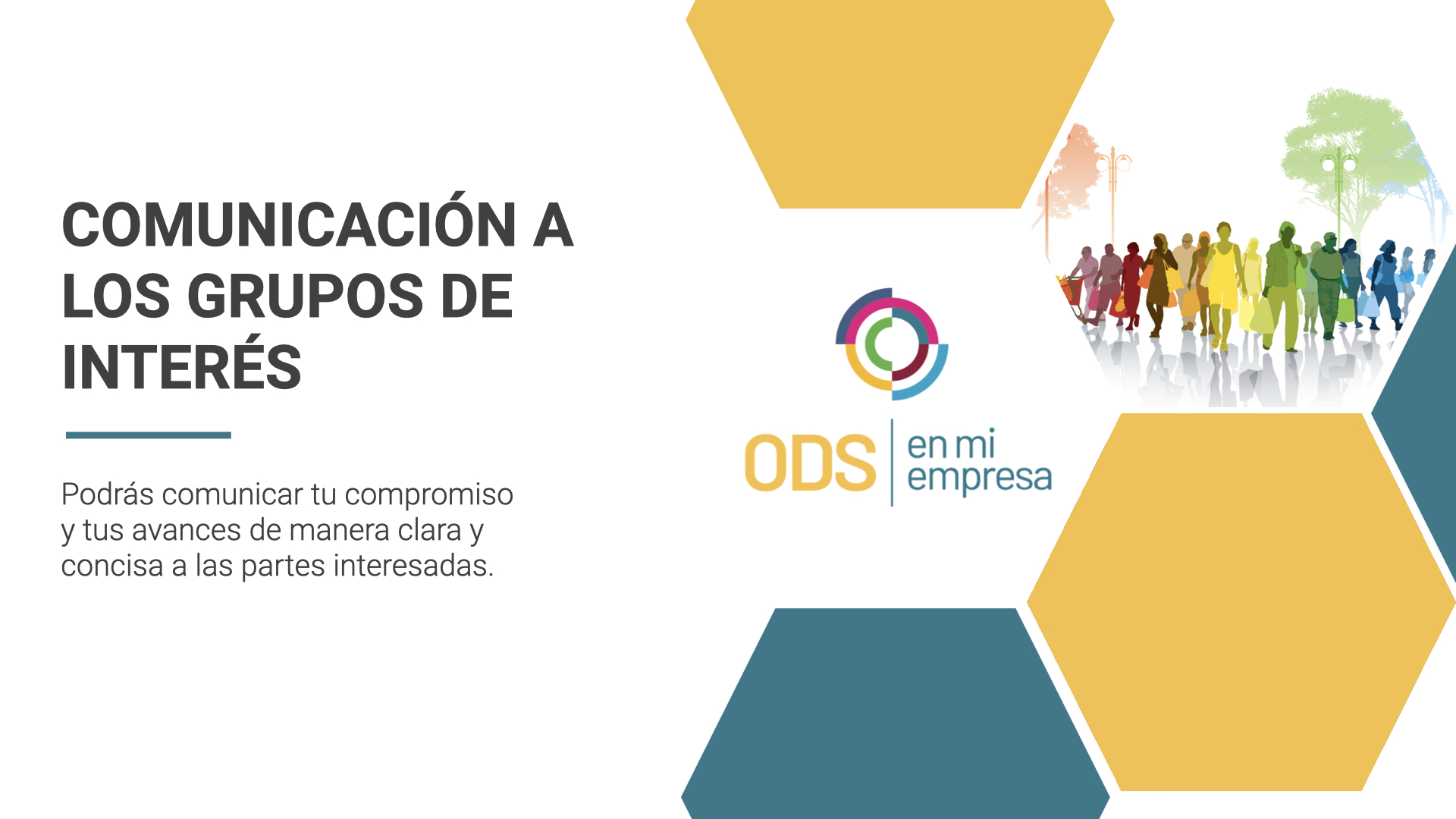 COMUNICACIÓN A LOS GRUPOS DE INTERÉS

Podrás comunicar tu compromiso y tus avances de manera clara y concisa a las partes interesadas.

ODS en mi empresa